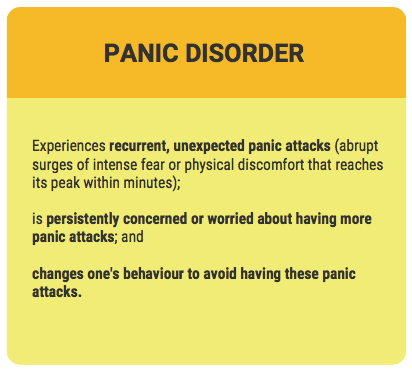 PANIC DISORDER

Experiences recurrent, unexpected panic attacks (abrupt surges of intense fear or physical discomfort that reaches its peak within minutes);

is persistently concerned or worried about having more panic attacks; and

changes one's behaviour to avoid having these panic attacks.